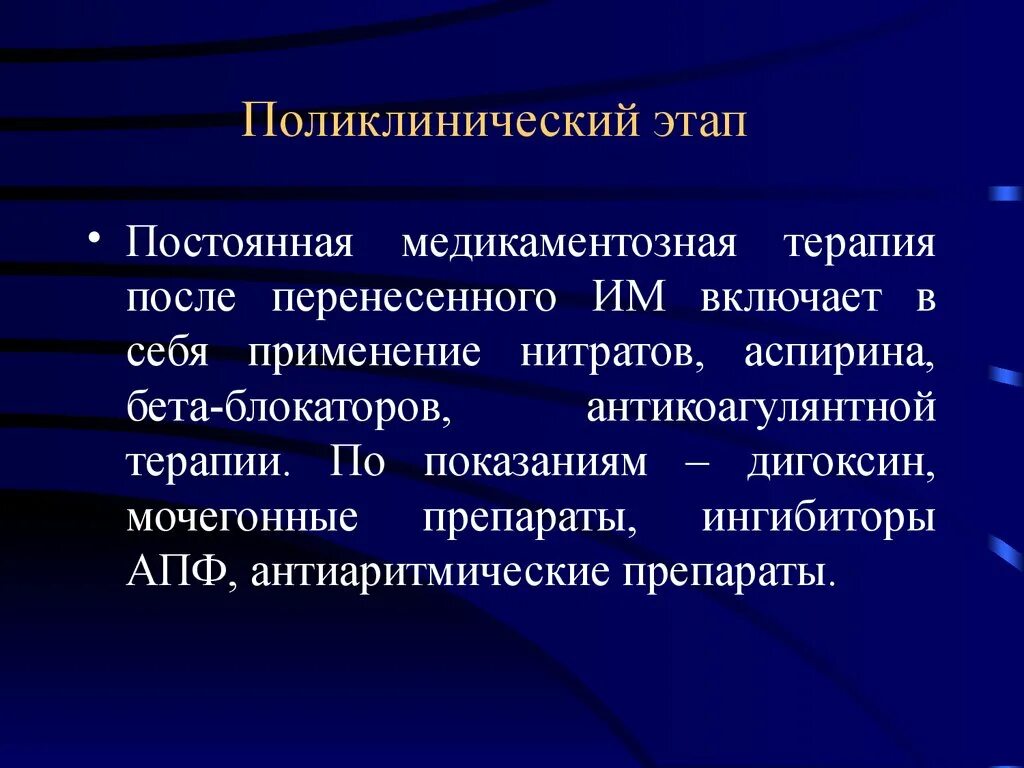 Поликлинический этап

• Постоянная медикаментозная терапия после перенесенного ИМ включает в себя применение нитратов, аспирина, бета-блокаторов, антикоагулянтной терапии. По показаниям – дигоксин, мочегонные препараты, ингибиторы АПФ, антиаритмические препараты.